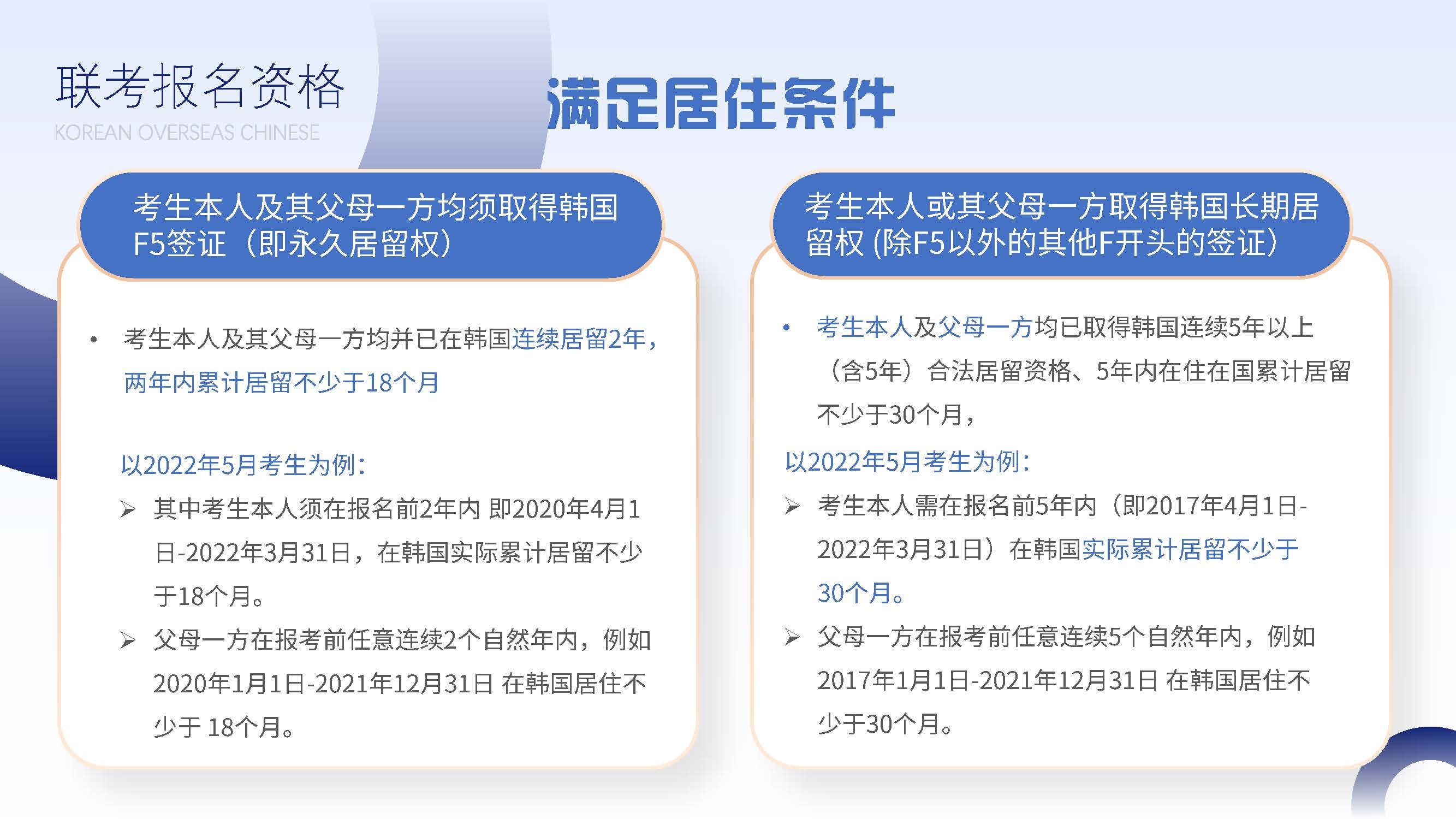 联考报名资格
KOREAN OVERSEAS CHINESE

满足居住条件

考生本人及其父母一方均须取得韩国F5签证（即永久居留权）

• 考生本人及其父母一方均并已在韩国连续居留2年，两年内累计居留不少于18个月

以2022年5月考生为例：

➢ 其中考生本人须在报名前2年内 即2020年4月1日-2022年3月31日，在韩国实际累计居留不少于18个月。

➢ 父母一方在报考前任意连续2个自然年内，例如2020年1月1日-2021年12月31日 在韩国居住不少于 18个月。

考生本人或其父母一方取得韩国长期居留权 (除F5以外的其他F开头的签证)

• 考生本人及父母一方均已取得韩国连续5年以上（含5年）合法居留资格、5年内在住在国累计居留不少于30个月，

以2022年5月考生为例：

➢ 考生本人需在报名前5年内（即2017年4月1日-2022年3月31日）在韩国实际累计居留不少于30个月。

➢ 父母一方在报考前任意连续5个自然年内，例如2017年1月1日-2021年12月31日 在韩国居住不少于30个月。